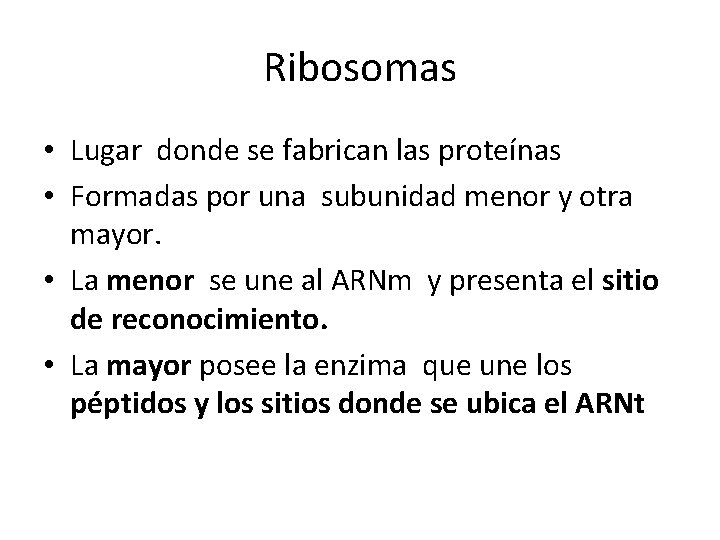 Ribosomas

• Lugar donde se fabrican las proteínas
• Formadas por una subunidad menor y otra mayor.
• La menor se une al ARNm y presenta el sitio de reconocimiento.
• La mayor posee la enzima que une los péptidos y los sitios donde se ubica el ARNt